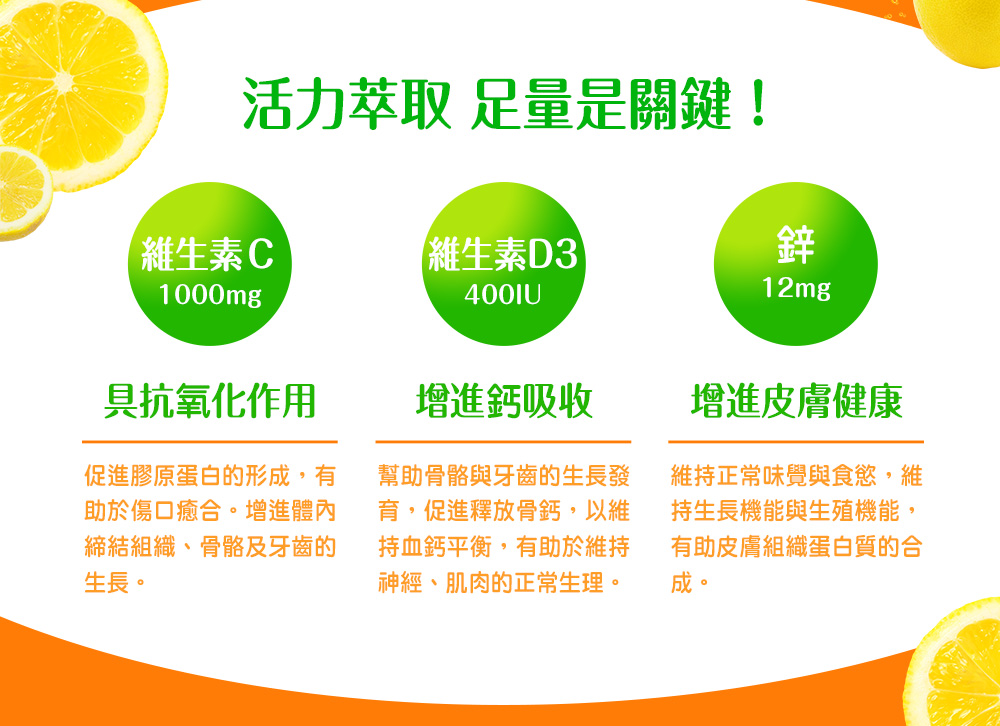 活力萃取 足量是關鍵！

維生素C
1000mg

具抗氧化作用

促進膠原蛋白的形成，有助於傷口癒合。增進體內締結組織、骨骼及牙齒的生長。

維生素D3
400IU

增進鈣吸收

幫助骨骼與牙齒的生長發育，促進釋放骨鈣，以維持血鈣平衡，有助於維持神經、肌肉的正常生理。

鋅
12mg

增進皮膚健康

維持正常味覺與食慾，維持生長機能與生殖機能，有助皮膚組織蛋白質的合成。